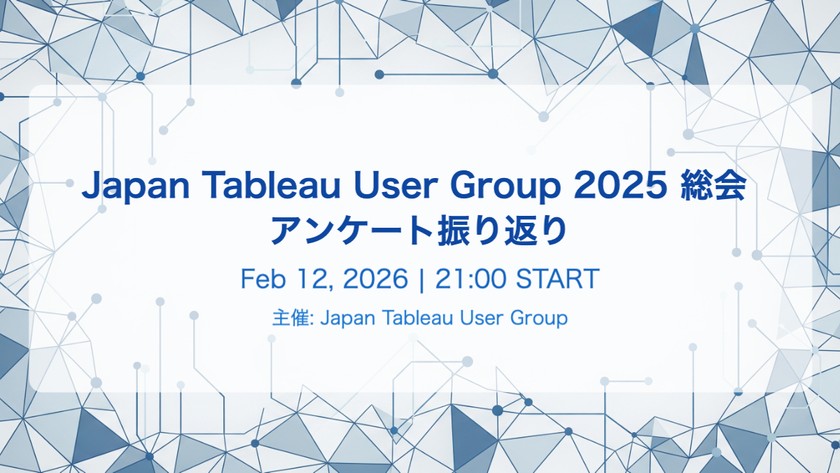 Japan Tableau User Group 2025 総会
アンケート振り返り

Feb 12, 2026 | 21:00 START

主催: Japan Tableau User Group